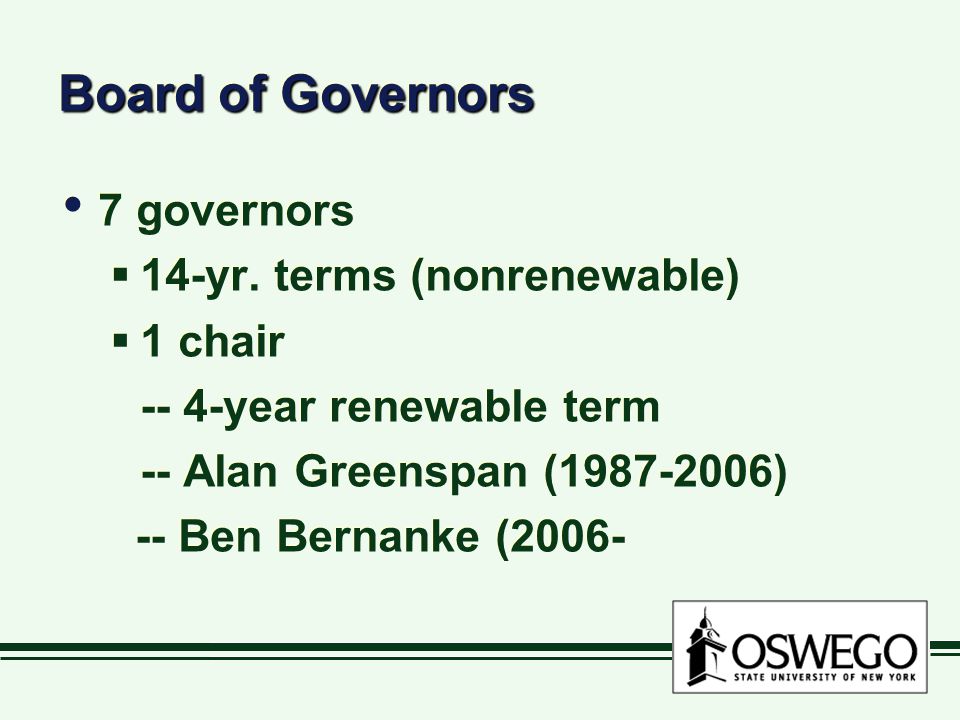 Board of Governors

• 7 governors
 ▪ 14-yr. terms (nonrenewable)
 ▪ 1 chair
 -- 4-year renewable term
 -- Alan Greenspan (1987-2006)
 -- Ben Bernanke (2006-

OSWEGO
STATE UNIVERSITY OF NEW YORK